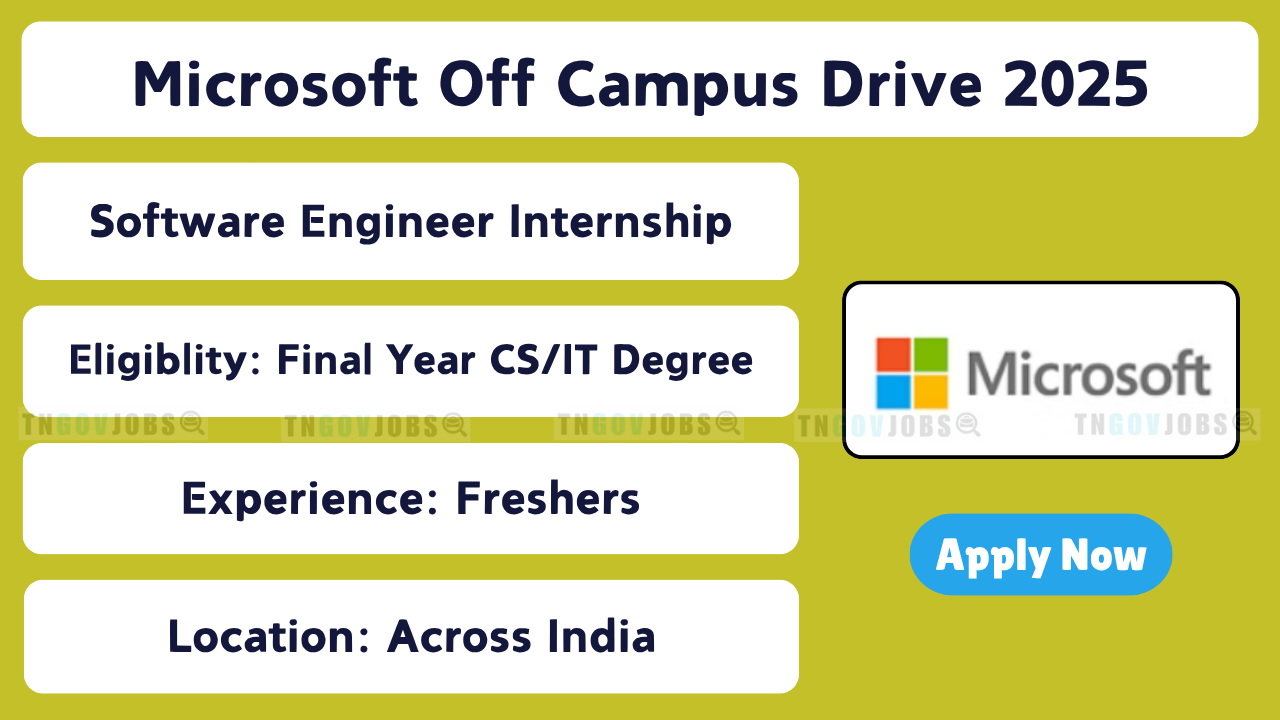 Microsoft Off Campus Drive 2025

Software Engineer Internship

Eligiblity: Final Year CS/IT Degree

TNGOVJOBS TNGOVJOBS TNGOVJOBS TNGOVJOBS TNGOVJOBS

Experience: Freshers

Location: Across India

Microsoft

Apply Now